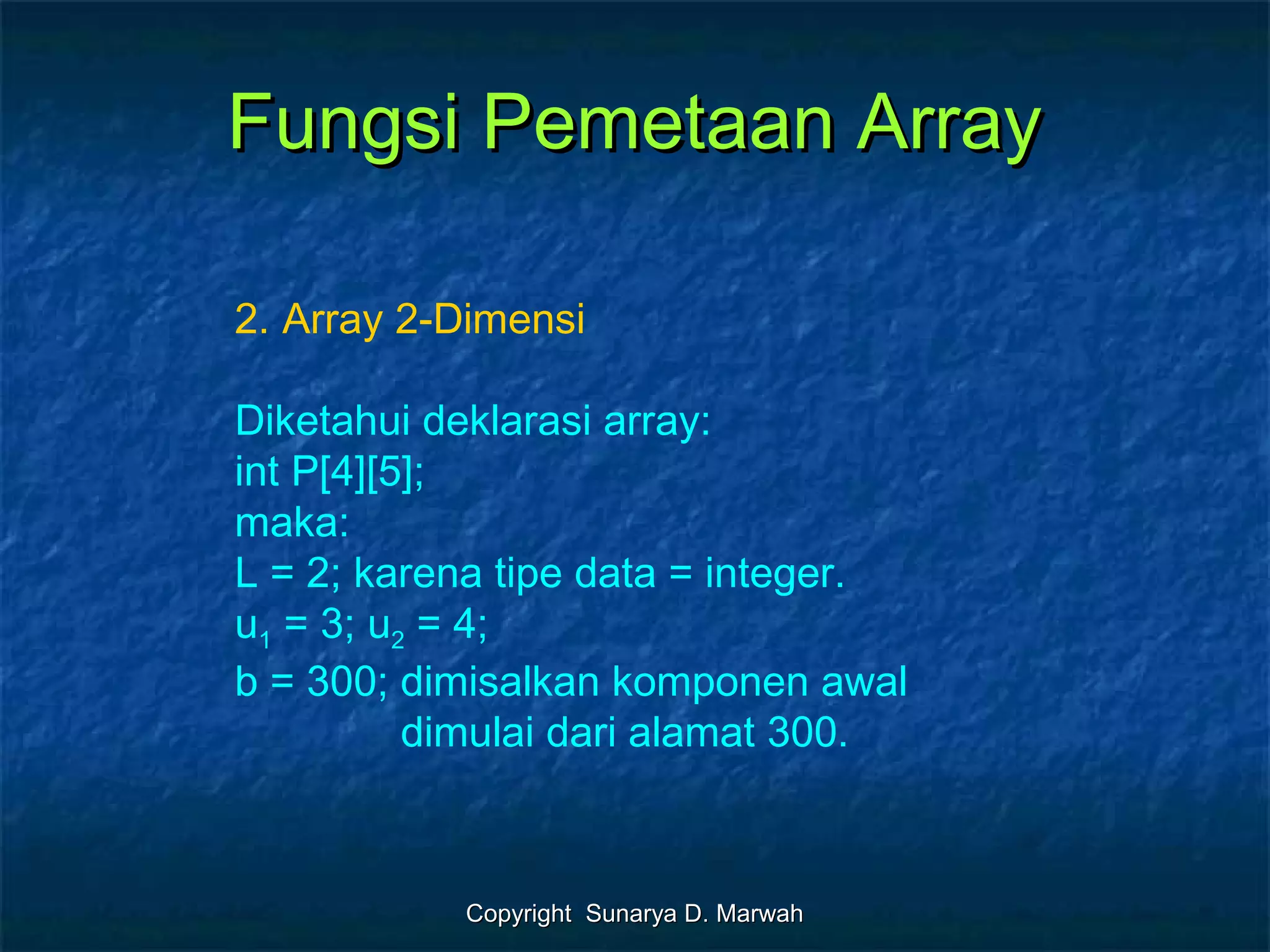 Fungsi Pemetaan Array

2. Array 2-Dimensi

Diketahui deklarasi array:
int P[4][5];
maka:
L = 2; karena tipe data = integer.
$u_1$ = 3; $u_2$ = 4;
b = 300; dimisalkan komponen awal dimulai dari alamat 300.

Copyright Sunarya D. Marwah